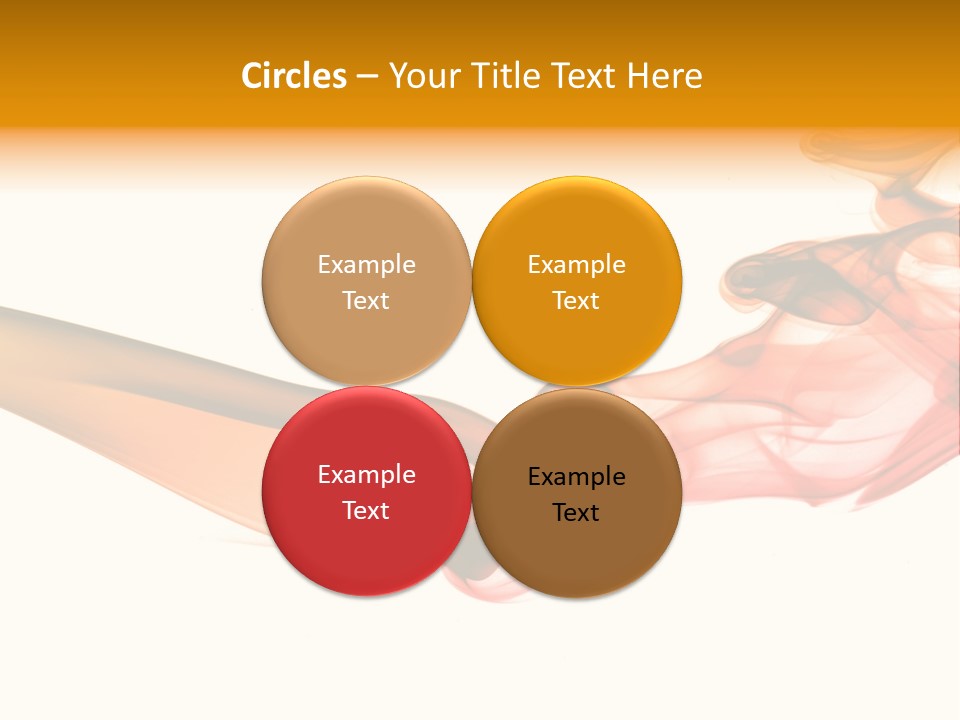 Circles – Your Title Text Here

Example Text

Example Text

Example Text

Example Text